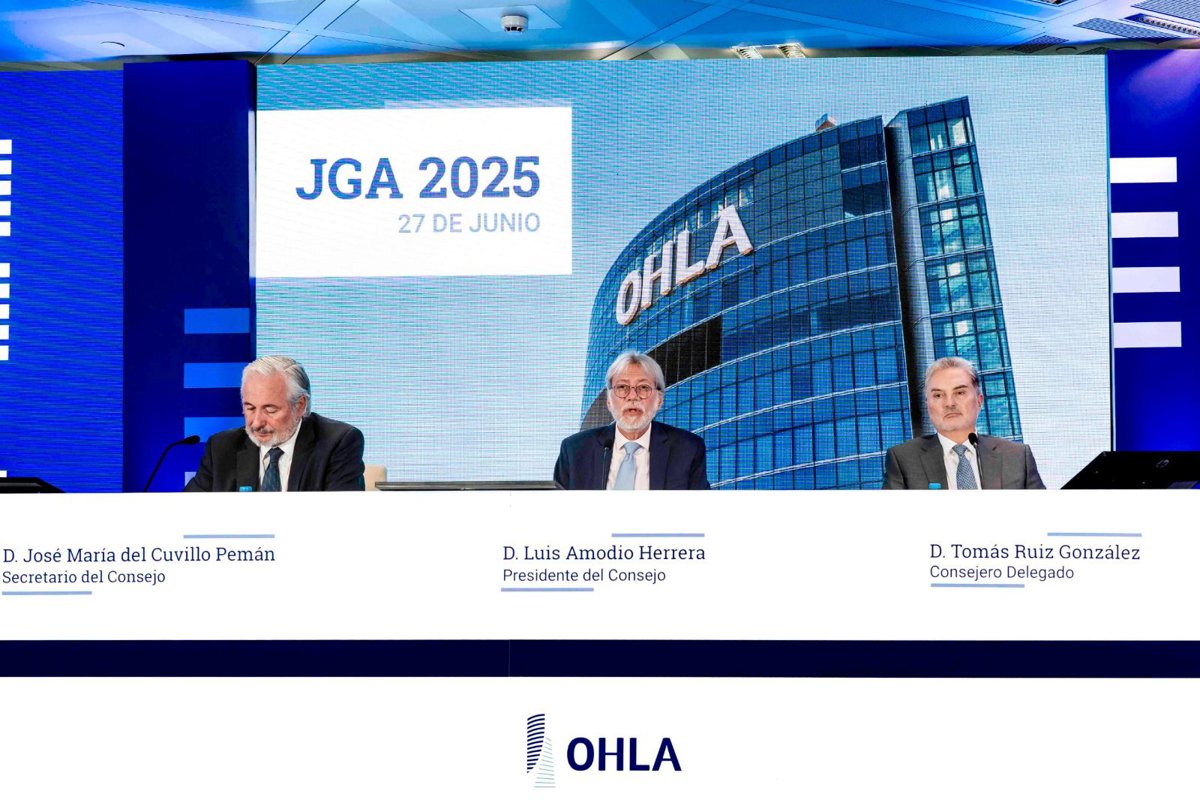 JGA 2025
27 DE JUNIO

OHLA

D. José María del Cuvillo Pemán
Secretario del Consejo

D. Luis Amodio Herrera
Presidente del Consejo

D. Tomás Ruiz González
Consejero Delegado

OHLA